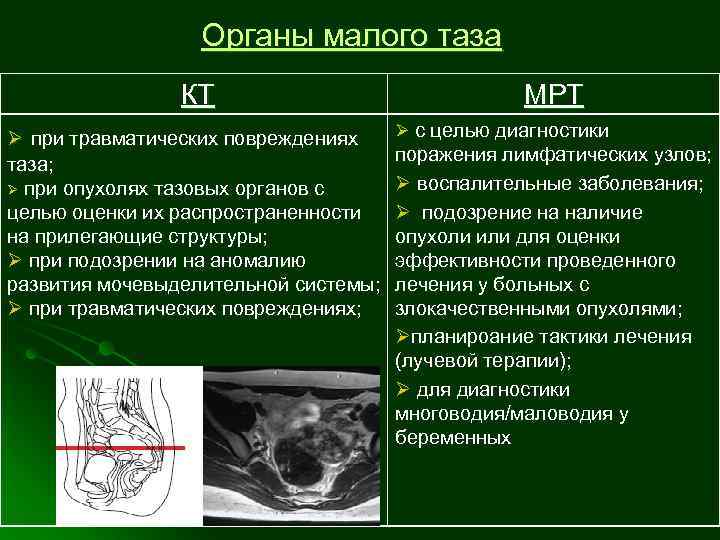 Органы малого таза

| КТ | МРТ |
|---|---|
| ➢ при травматических повреждениях таза; ➢ при опухолях тазовых органов с целью оценки их распространенности на прилегающие структуры; ➢ при подозрении на аномалию развития мочевыделительной системы; ➢ при травматических повреждениях; | ➢ с целью диагностики поражения лимфатических узлов; ➢ воспалительные заболевания; ➢ подозрение на наличие опухоли или для оценки эффективности проведенного лечения у больных с злокачественными опухолями; ➢планироание тактики лечения (лучевой терапии); ➢ для диагностики многоводия/маловодия у беременных |